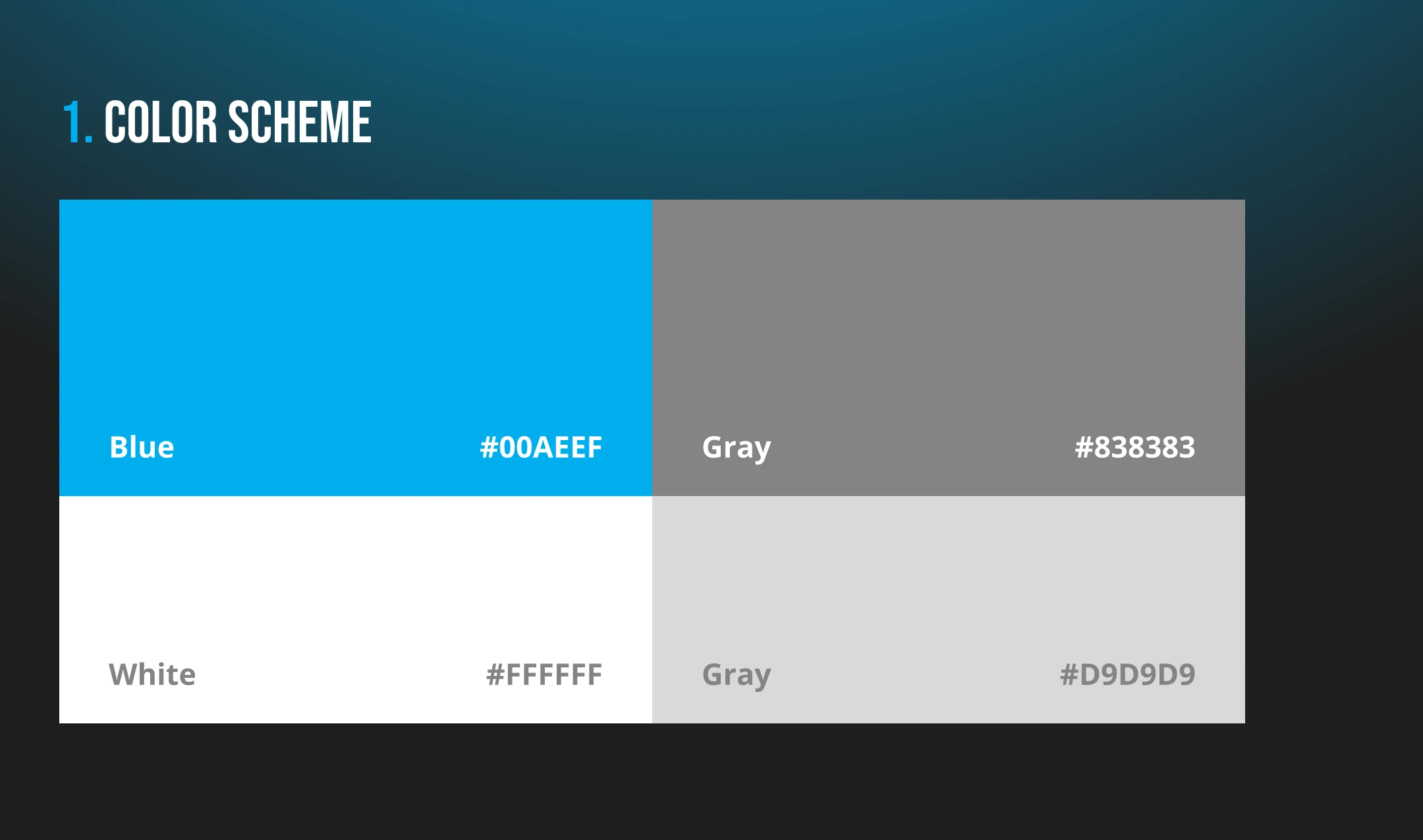 1. COLOR SCHEME

Blue #00AEEF

Gray #838383

White #FFFFFF

Gray #D9D9D9